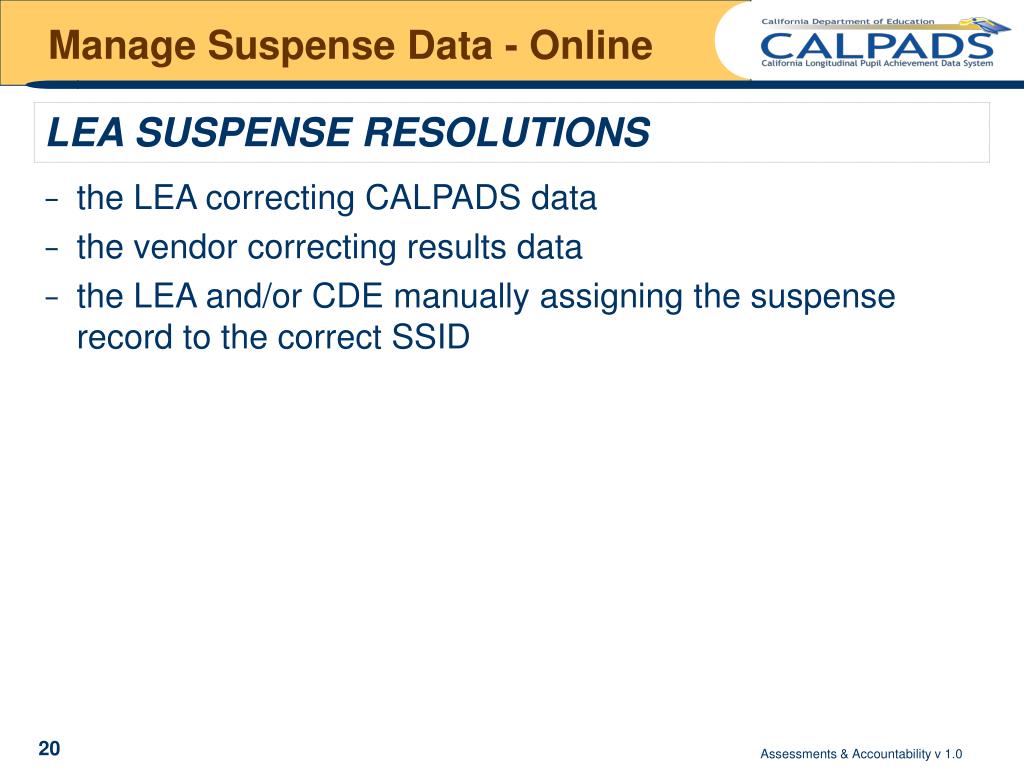 Manage Suspense Data - Online

California Department of Education
CALPADS
California Longitudinal Pupil Achievement Data System

LEA SUSPENSE RESOLUTIONS

– the LEA correcting CALPADS data
– the vendor correcting results data
– the LEA and/or CDE manually assigning the suspense record to the correct SSID

20

Assessments & Accountability v 1.0